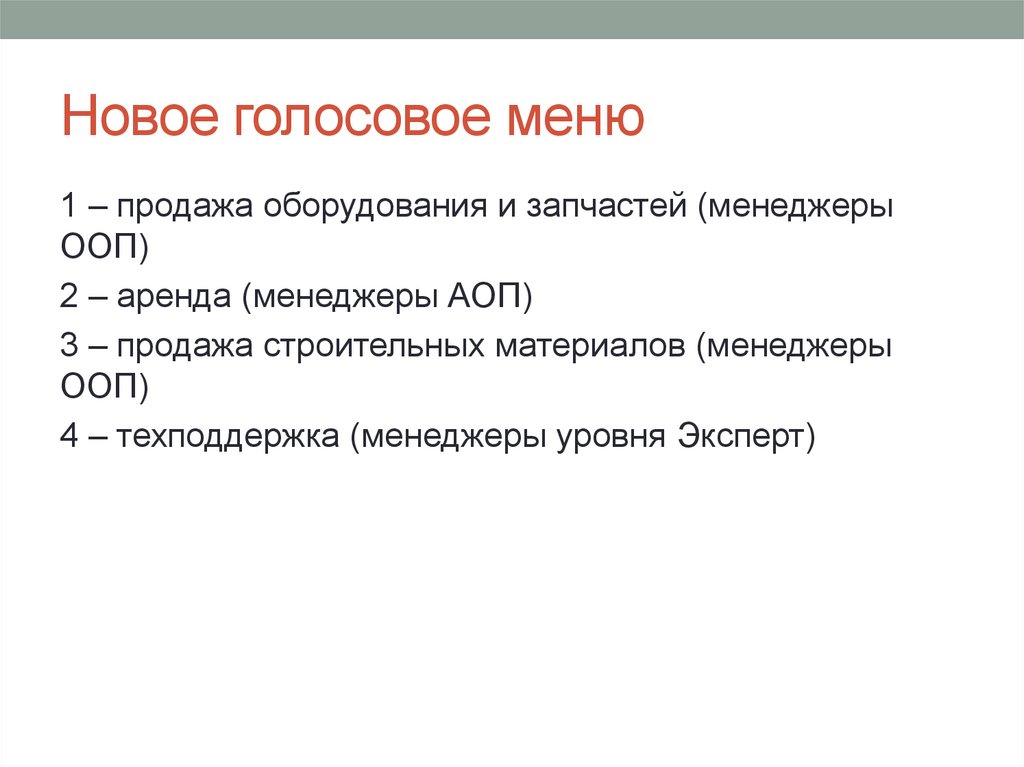 Новое голосовое меню

1 – продажа оборудования и запчастей (менеджеры ООП)

2 – аренда (менеджеры АОП)

3 – продажа строительных материалов (менеджеры ООП)

4 – техподдержка (менеджеры уровня Эксперт)